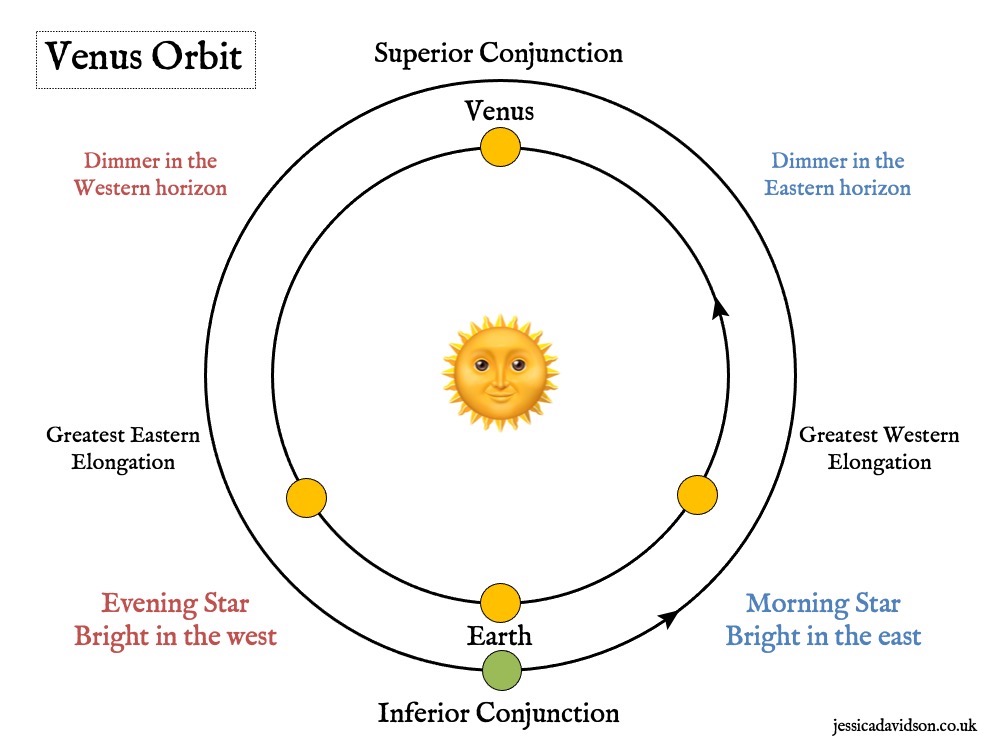 Venus Orbit

Superior Conjunction

Venus

Dimmer in the Western horizon

Dimmer in the Eastern horizon

Greatest Eastern Elongation

Greatest Western Elongation

Evening Star
Bright in the west

Morning Star
Bright in the east

Earth

Inferior Conjunction

jessicadavidson.co.uk